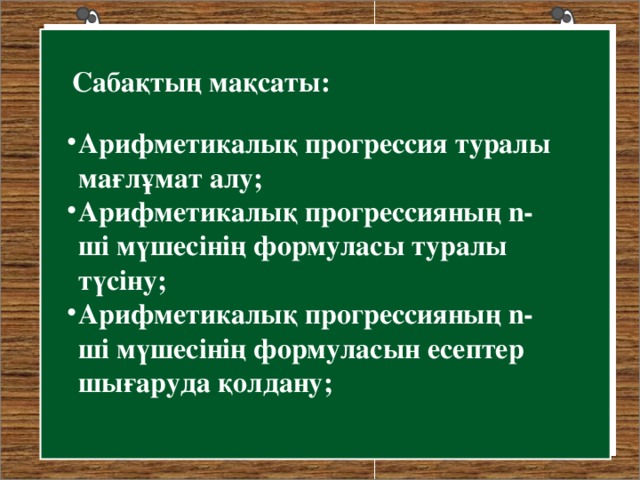 Сабақтың мақсаты:

•Арифметикалық прогрессия туралы мағлұмат алу;
•Арифметикалық прогрессияның n-ші мүшесінің формуласы туралы түсіну;
•Арифметикалық прогрессияның n-ші мүшесінің формуласын есептер шығаруда қолдану;